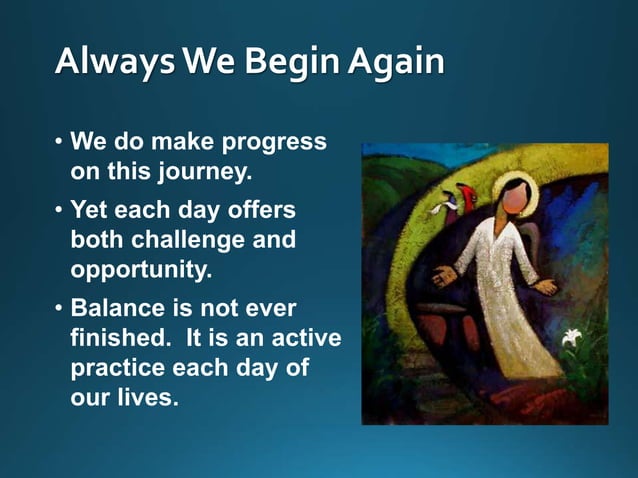 Always We Begin Again

• We do make progress on this journey.

• Yet each day offers both challenge and opportunity.

• Balance is not ever finished.  It is an active practice each day of our lives.